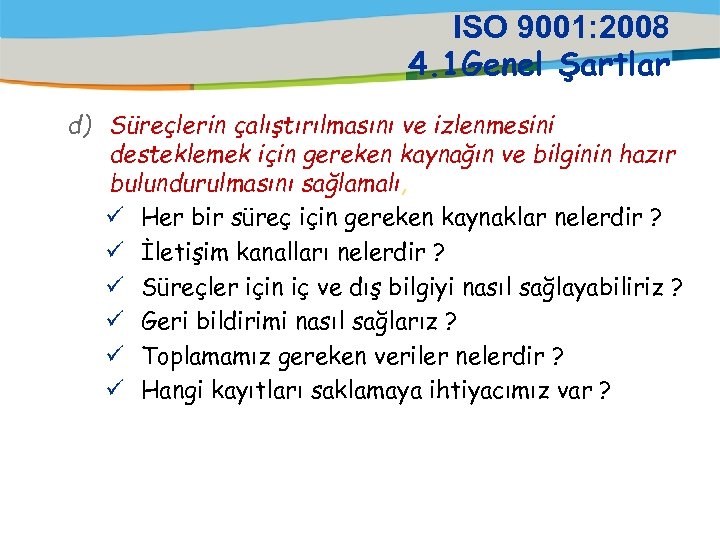 ISO 9001:2008
4.1Genel Şartlar

d) Süreçlerin çalıştırılmasını ve izlenmesini desteklemek için gereken kaynağın ve bilginin hazır bulundurulmasını sağlamalı,

✓ Her bir süreç için gereken kaynaklar nelerdir ?
✓ İletişim kanalları nelerdir ?
✓ Süreçler için iç ve dış bilgiyi nasıl sağlayabiliriz ?
✓ Geri bildirimi nasıl sağlarız ?
✓ Toplamamız gereken veriler nelerdir ?
✓ Hangi kayıtları saklamaya ihtiyacımız var ?